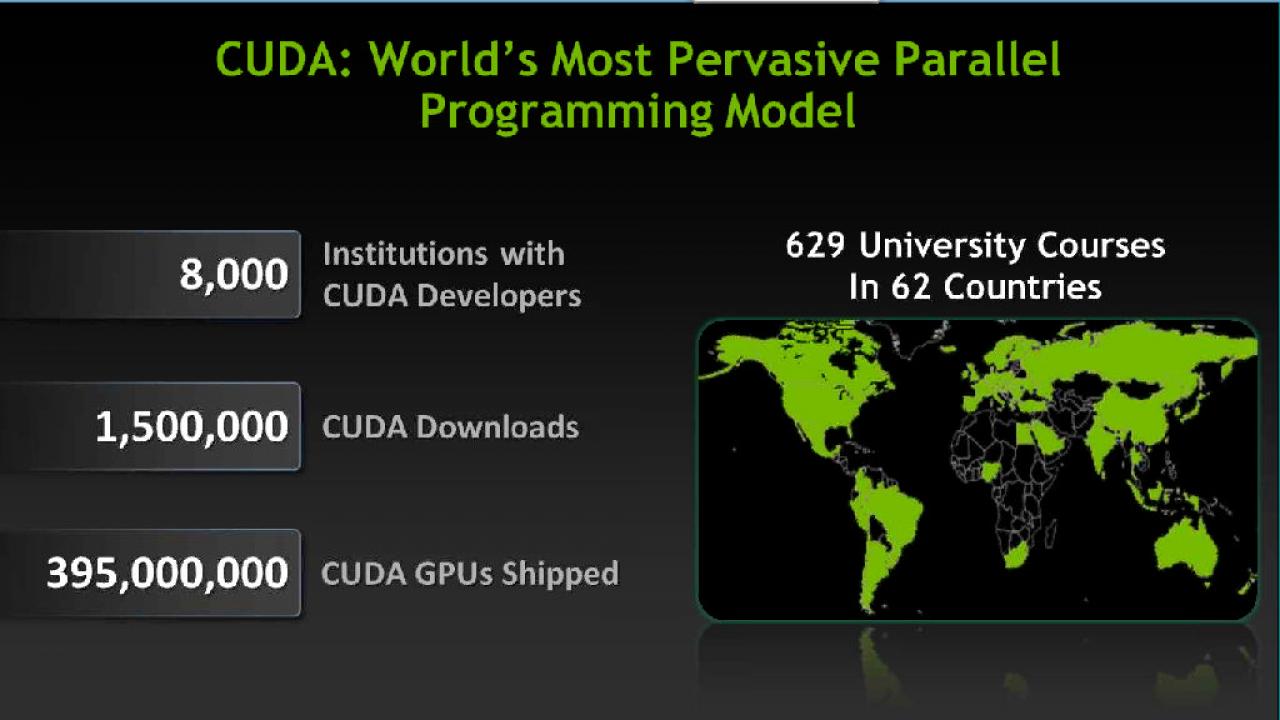 CUDA: World's Most Pervasive Parallel Programming Model

8,000
Institutions with CUDA Developers

1,500,000
CUDA Downloads

395,000,000
CUDA GPUs Shipped

629 University Courses
In 62 Countries